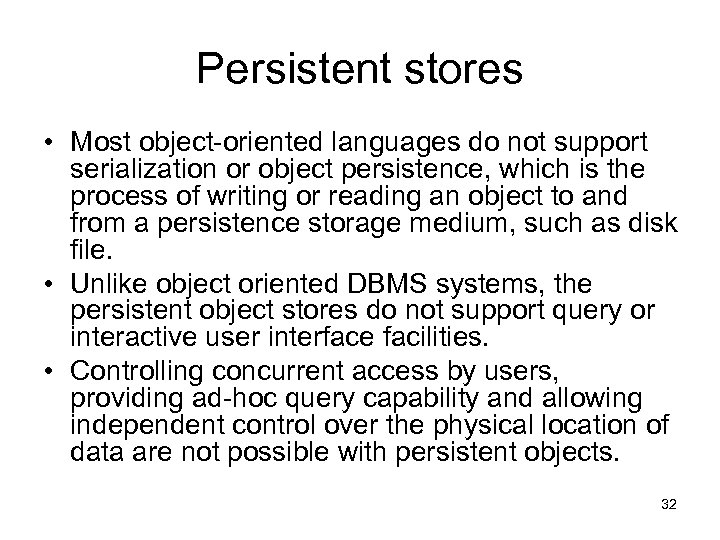 Persistent stores

• Most object-oriented languages do not support serialization or object persistence, which is the process of writing or reading an object to and from a persistence storage medium, such as disk file.
• Unlike object oriented DBMS systems, the persistent object stores do not support query or interactive user interface facilities.
• Controlling concurrent access by users, providing ad-hoc query capability and allowing independent control over the physical location of data are not possible with persistent objects.

32